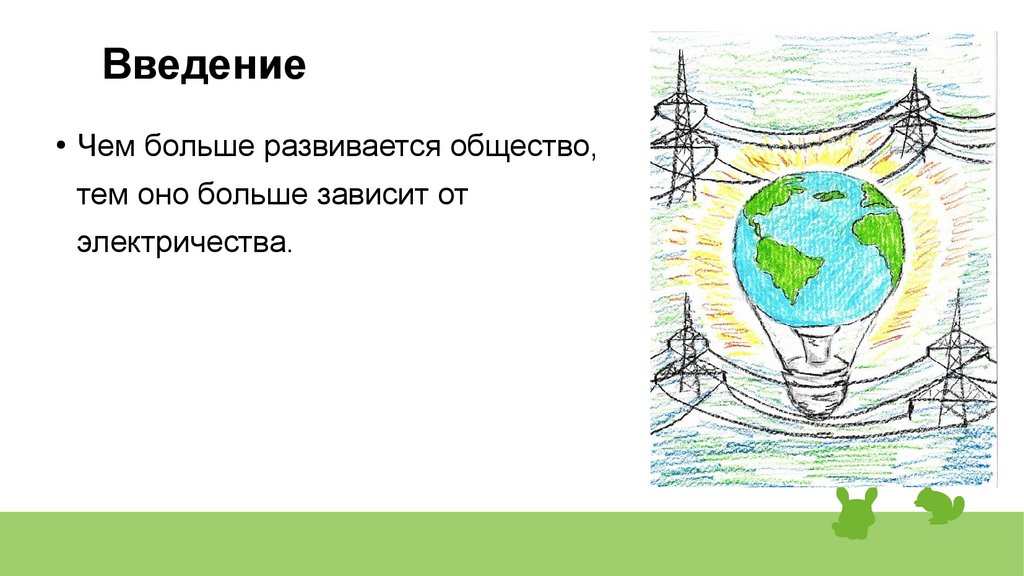 Введение

• Чем больше развивается общество, тем оно больше зависит от электричества.